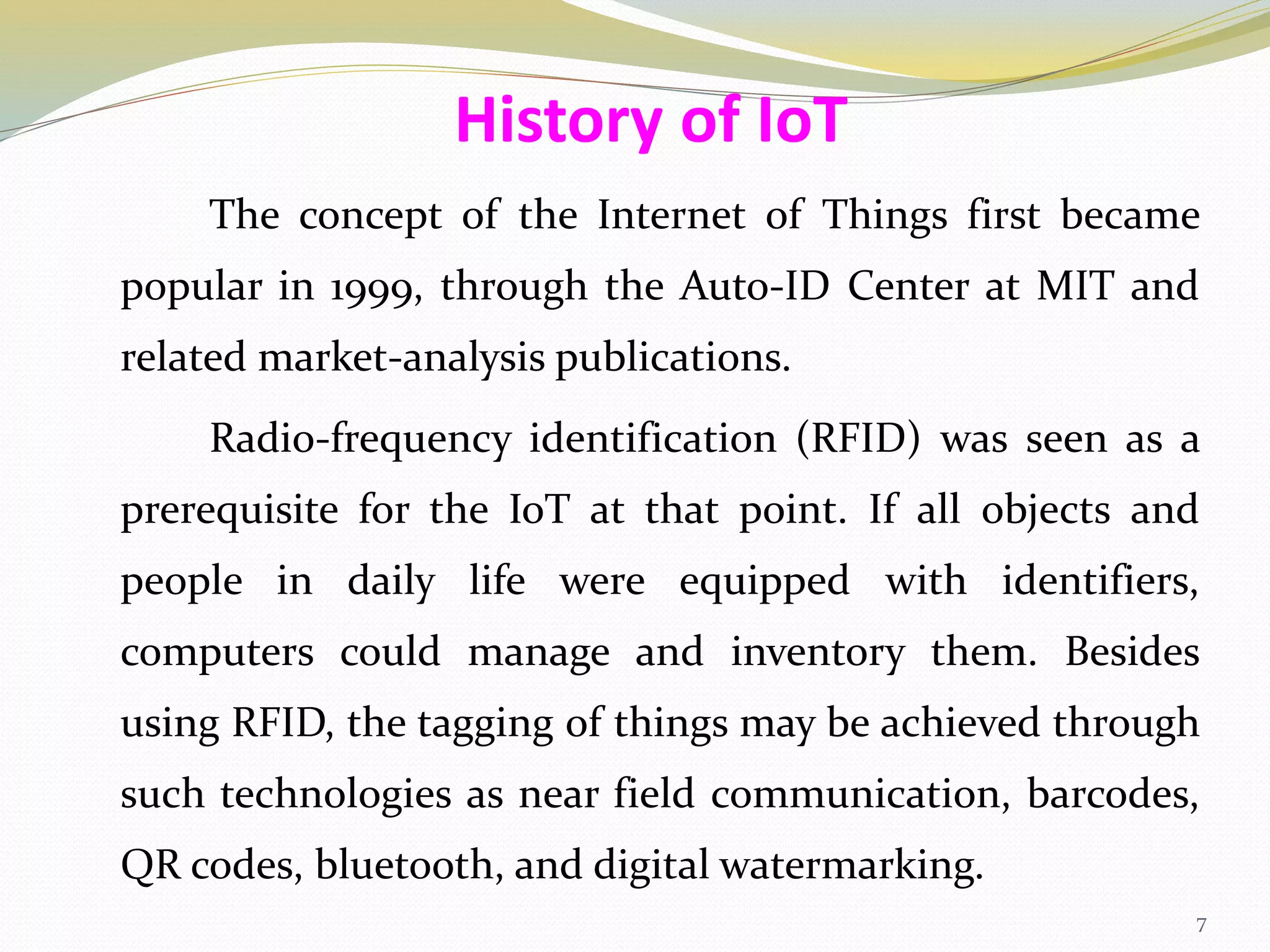 History of IoT

The concept of the Internet of Things first became popular in 1999, through the Auto-ID Center at MIT and related market-analysis publications.

Radio-frequency identification (RFID) was seen as a prerequisite for the IoT at that point. If all objects and people in daily life were equipped with identifiers, computers could manage and inventory them. Besides using RFID, the tagging of things may be achieved through such technologies as near field communication, barcodes, QR codes, bluetooth, and digital watermarking.

7